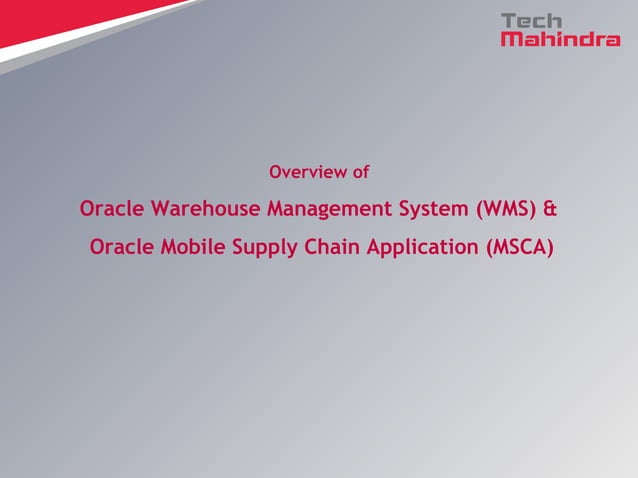 Tech
Mahindra

Overview of

Oracle Warehouse Management System (WMS) &

Oracle Mobile Supply Chain Application (MSCA)